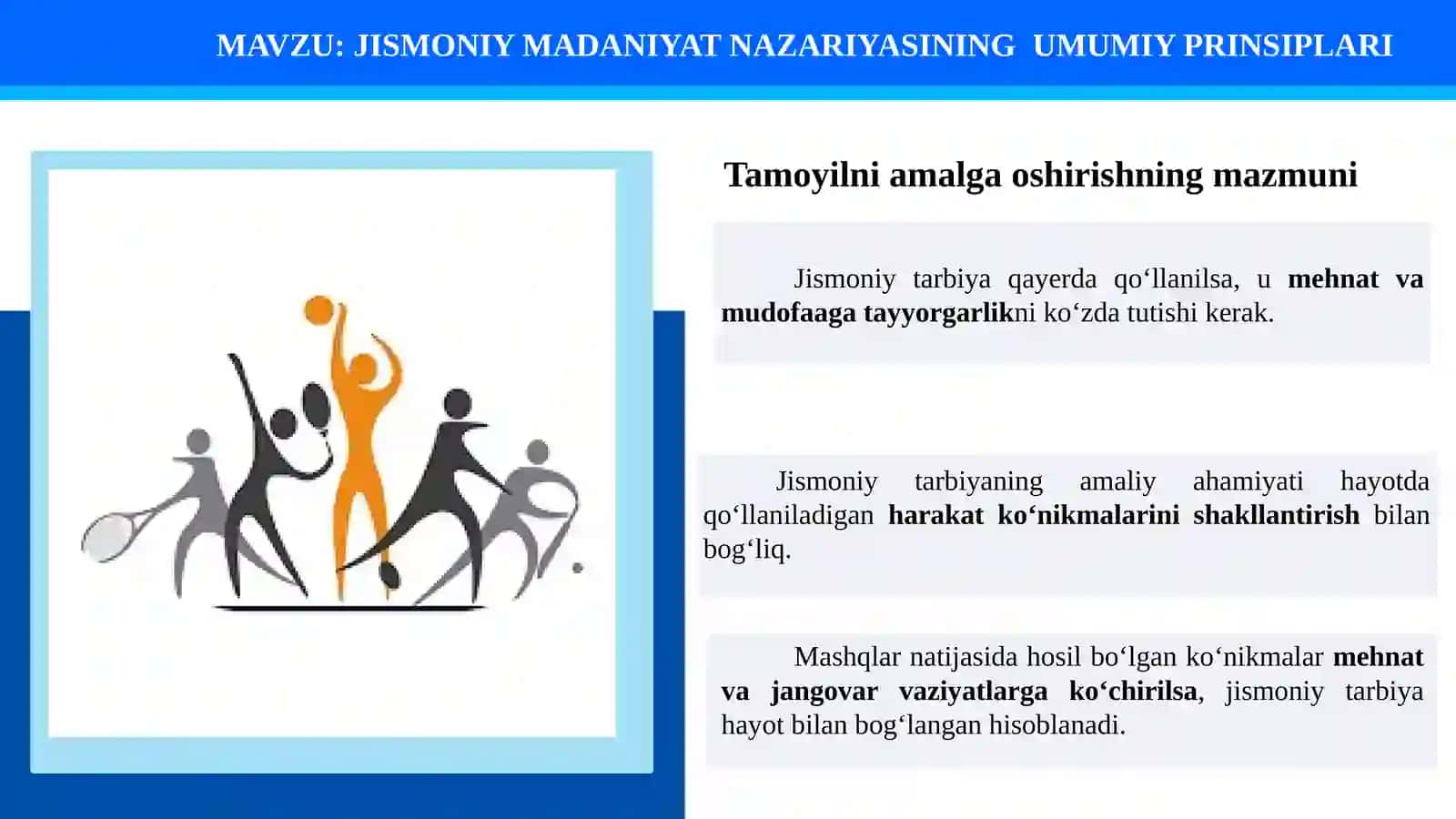 MAVZU: JISMONIY MADANIYAT NAZARIYASINING UMUMIY PRINSIPLARI

Tamoyilni amalga oshirishning mazmuni

Jismoniy tarbiya qayerda qo‘llanilsa, u mehnat va mudofaaga tayyorgarlikni ko‘zda tutishi kerak.

Jismoniy tarbiyaning amaliy ahamiyati hayotda qo‘llaniladigan harakat ko‘nikmalarini shakllantirish bilan bog‘liq.

Mashqlar natijasida hosil bo‘lgan ko‘nikmalar mehnat va jangovar vaziyatlarga ko‘chirilsa, jismoniy tarbiya hayot bilan bog‘langan hisoblanadi.